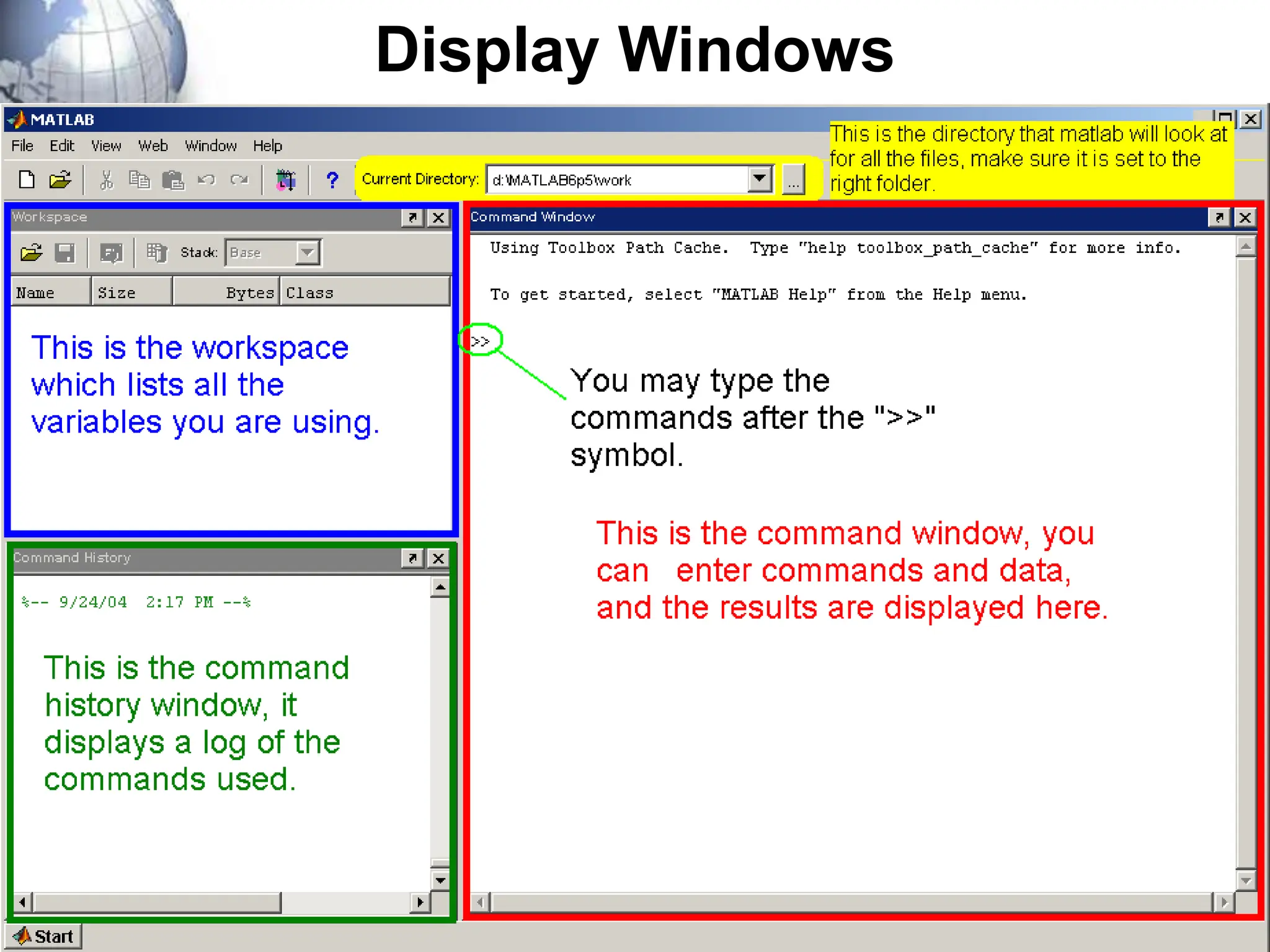 Display Windows

MATLAB

File Edit View Web Window Help

Current Directory: d:\MATLAB6p5\work ...

This is the directory that matlab will look at for all the files, make sure it is set to the right folder.

Workspace

Stack: Base

| Name | Size | Bytes | Class |
|---|---|---|---|

This is the workspace which lists all the variables you are using.

Command History

%-- 9/24/04 2:17 PM --%

This is the command history window, it displays a log of the commands used.

Command Window

Using Toolbox Path Cache. Type "help toolbox_path_cache" for more info.

To get started, select "MATLAB Help" from the Help menu.

>>

You may type the commands after the ">>" symbol.

This is the command window, you can enter commands and data, and the results are displayed here.

Start